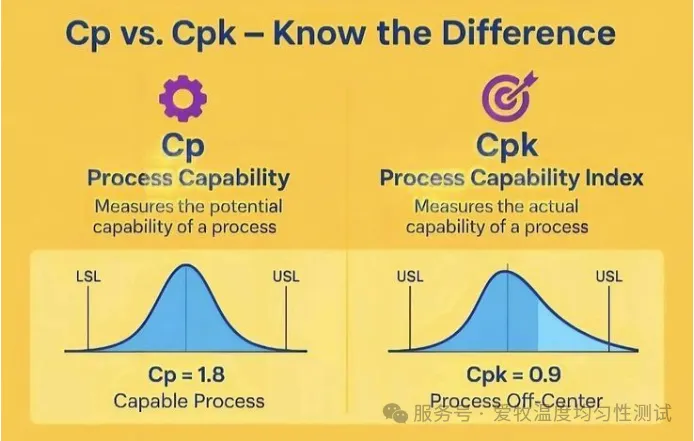 Cp vs. Cpk – Know the Difference

Cp
Process Capability
Measures the potential capability of a process

LSL
USL

Cp = 1.8
Capable Process

Cpk
Process Capability Index
Measures the actual capability of a process

USL
USL

Cpk = 0.9
Process Off-Center

服务号 · 爱牧温度均匀性测试